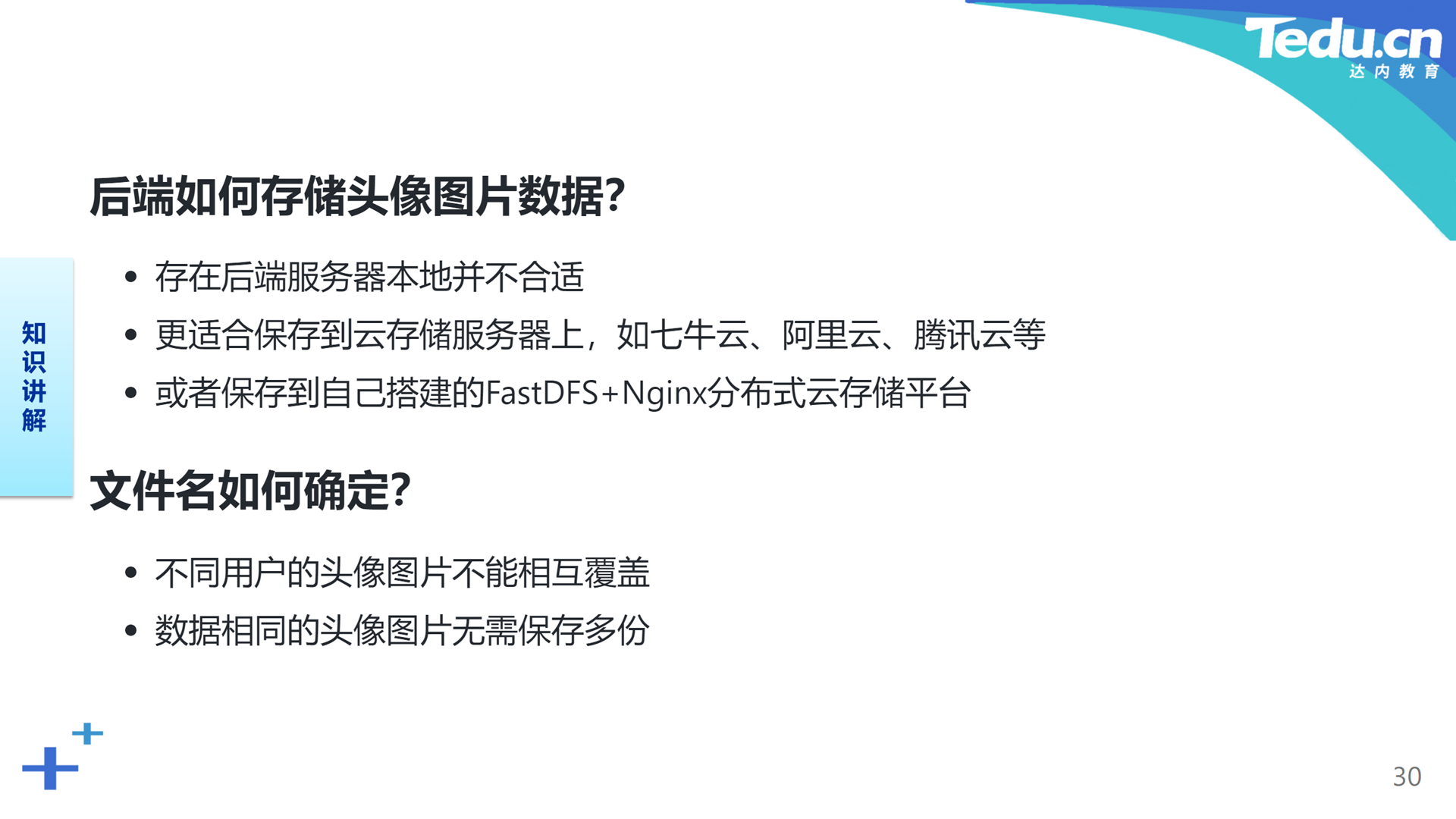 Tedu.cn
达内教育

知识讲解

后端如何存储头像图片数据?

• 存在后端服务器本地并不合适
• 更适合保存到云存储服务器上，如七牛云、阿里云、腾讯云等
• 或者保存到自己搭建的FastDFS+Nginx分布式云存储平台

文件名如何确定?

• 不同用户的头像图片不能相互覆盖
• 数据相同的头像图片无需保存多份

30